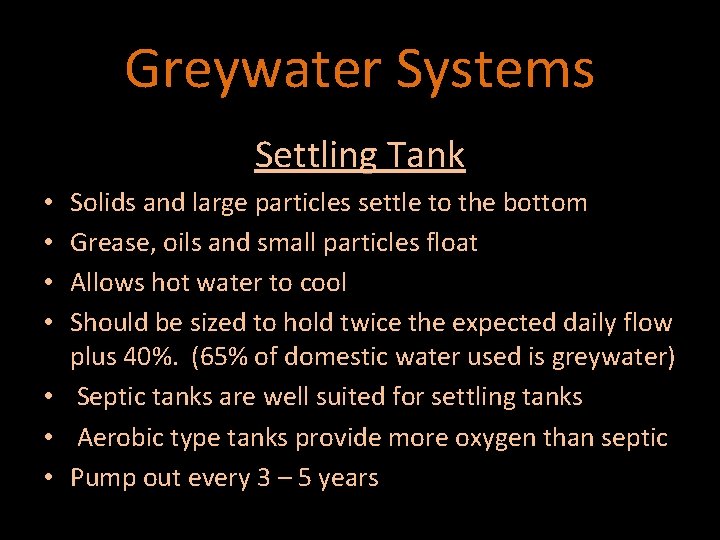 Greywater Systems

Settling Tank

• Solids and large particles settle to the bottom
• Grease, oils and small particles float
• Allows hot water to cool
• Should be sized to hold twice the expected daily flow plus 40%. (65% of domestic water used is greywater)
• Septic tanks are well suited for settling tanks
• Aerobic type tanks provide more oxygen than septic
• Pump out every 3 – 5 years